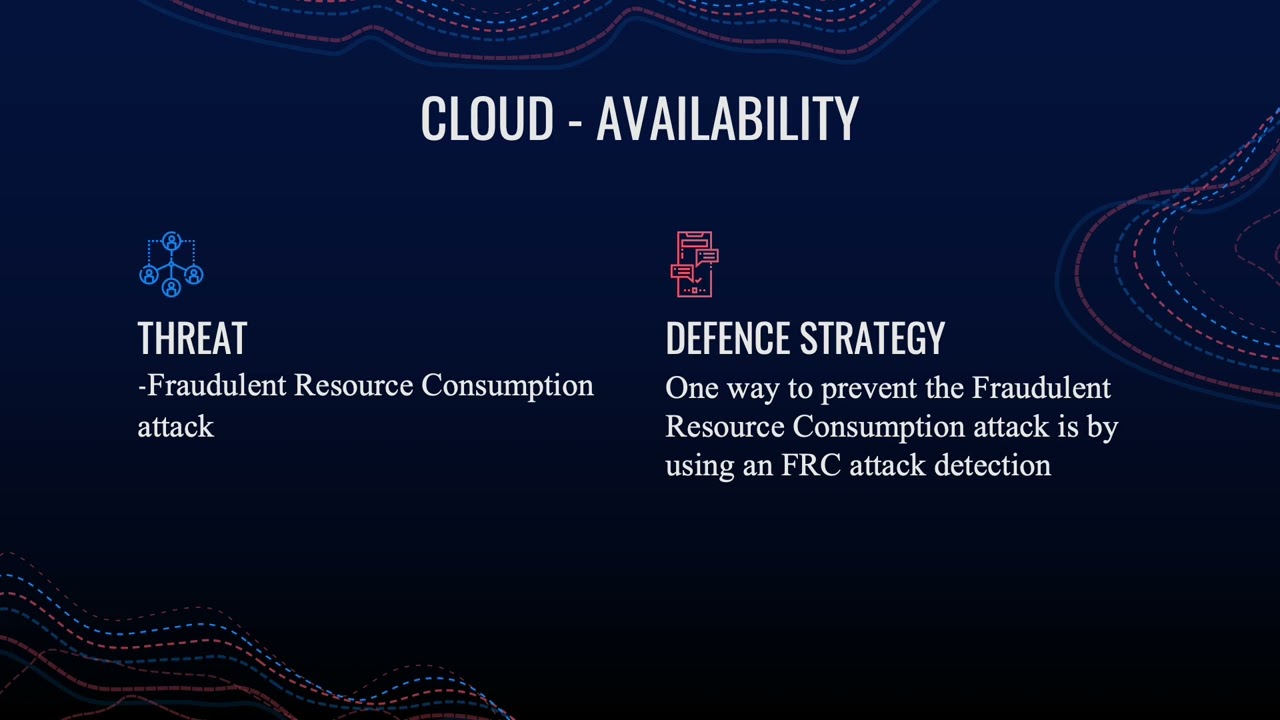 CLOUD - AVAILABILITY

THREAT

-Fraudulent Resource Consumption attack

DEFENCE STRATEGY

One way to prevent the Fraudulent Resource Consumption attack is by using an FRC attack detection